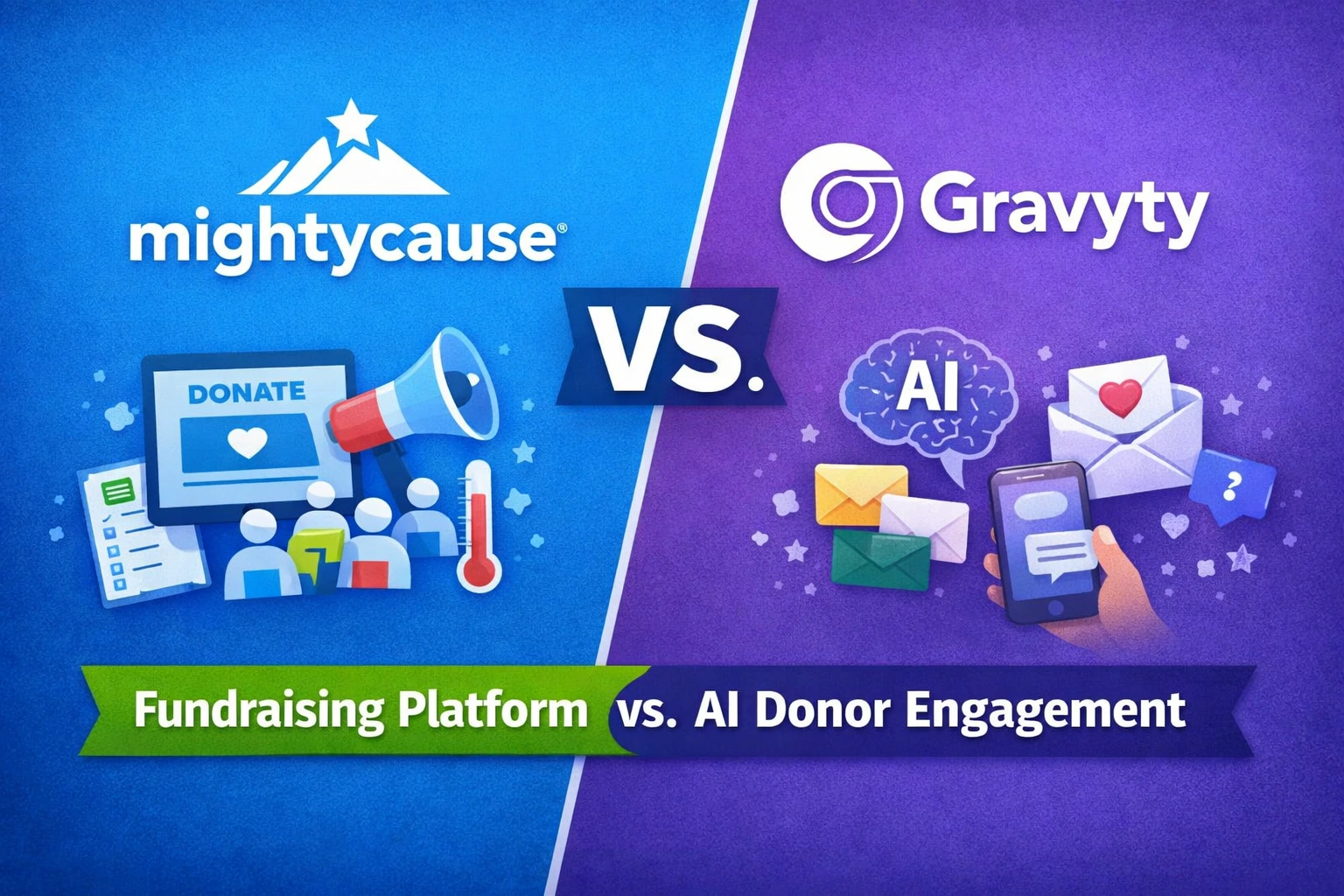 mightycause®

Gravyty

VS.

DONATE

AI

?

Fundraising Platform vs. AI Donor Engagement